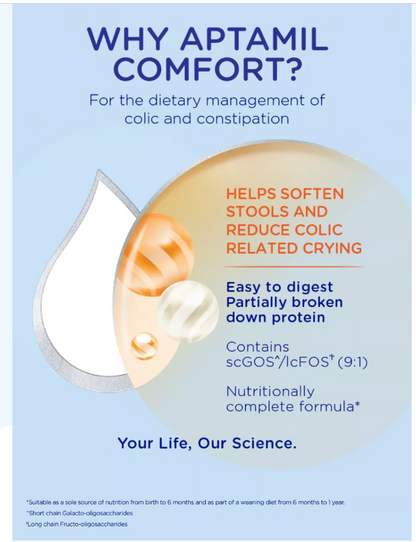 WHY APTAMIL COMFORT?

For the dietary management of colic and constipation

HELPS SOFTEN STOOLS AND REDUCE COLIC RELATED CRYING

Easy to digest Partially broken down protein

Contains scGOS^/lcFOS† (9:1)

Nutritionally complete formula*

Your Life, Our Science.

*Suitable as a sole source of nutrition from birth to 6 months and as part of a weaning diet from 6 months to 1 year.
^Short chain Galacto-oligosaccharides
†Long chain Fructo-oligosaccharides